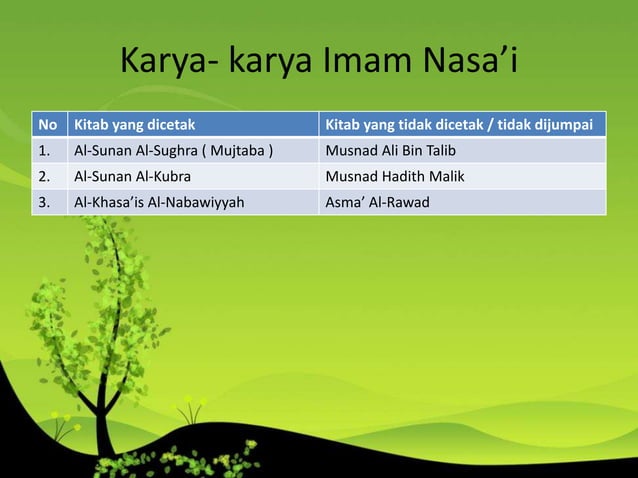 Karya- karya Imam Nasa’i

| No | Kitab yang dicetak | Kitab yang tidak dicetak / tidak dijumpai |
|---|---|---|
| 1. | Al-Sunan Al-Sughra ( Mujtaba ) | Musnad Ali Bin Talib |
| 2. | Al-Sunan Al-Kubra | Musnad Hadith Malik |
| 3. | Al-Khasa’is Al-Nabawiyyah | Asma’ Al-Rawad |